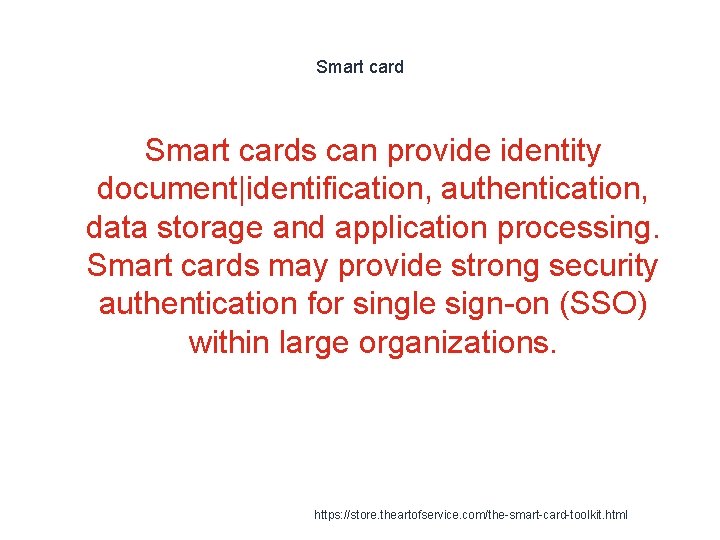 Smart card

Smart cards can provide identity document|identification, authentication, data storage and application processing. Smart cards may provide strong security authentication for single sign-on (SSO) within large organizations.

https://store.theartofservice.com/the-smart-card-toolkit.html